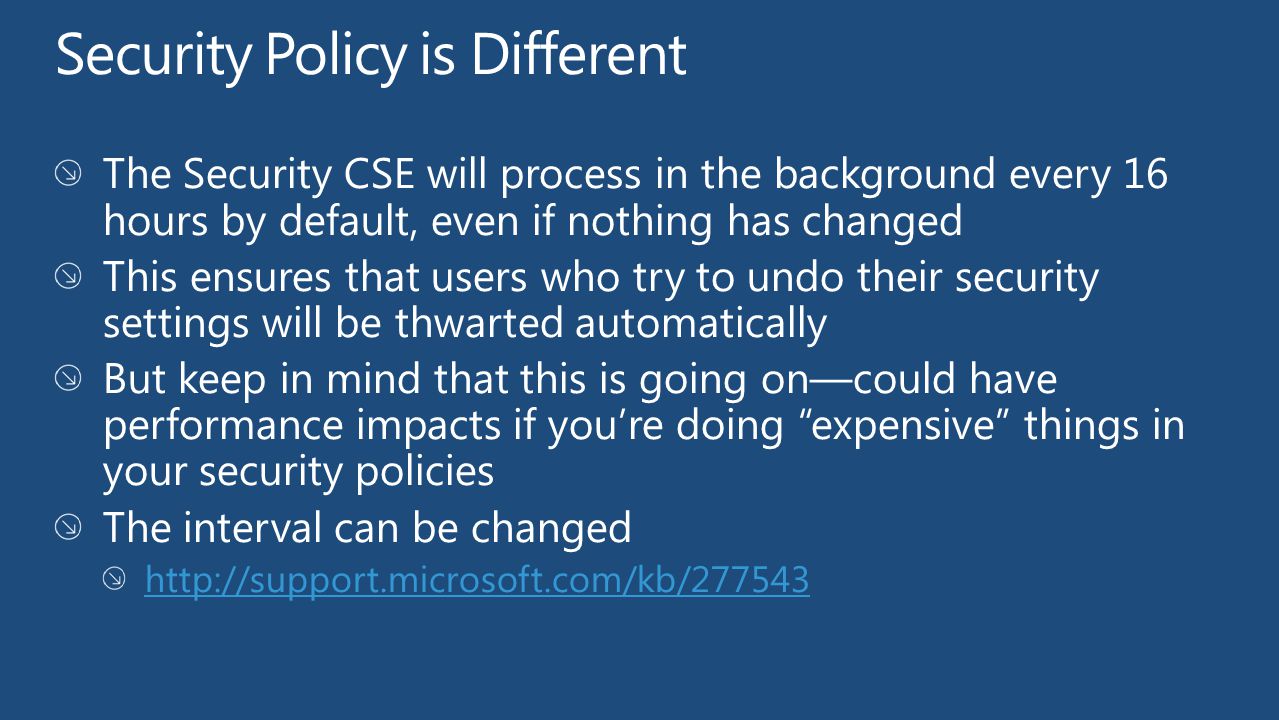 Security Policy is Different

The Security CSE will process in the background every 16 hours by default, even if nothing has changed

This ensures that users who try to undo their security settings will be thwarted automatically

But keep in mind that this is going on—could have performance impacts if you're doing "expensive" things in your security policies

The interval can be changed

http://support.microsoft.com/kb/277543